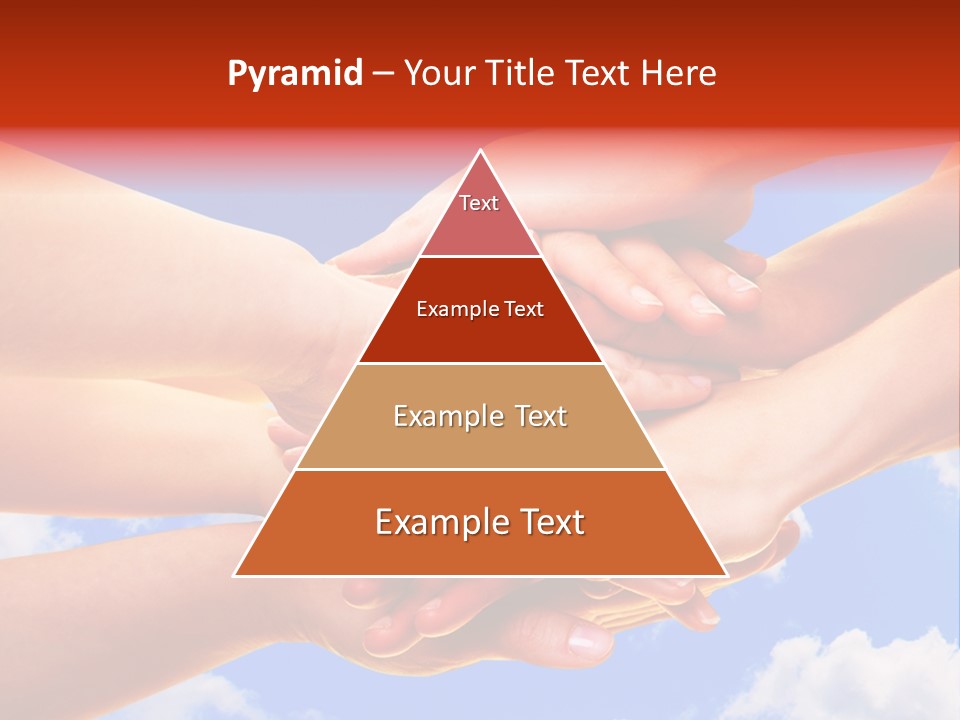 Pyramid – Your Title Text Here

Text

Example Text

Example Text

Example Text